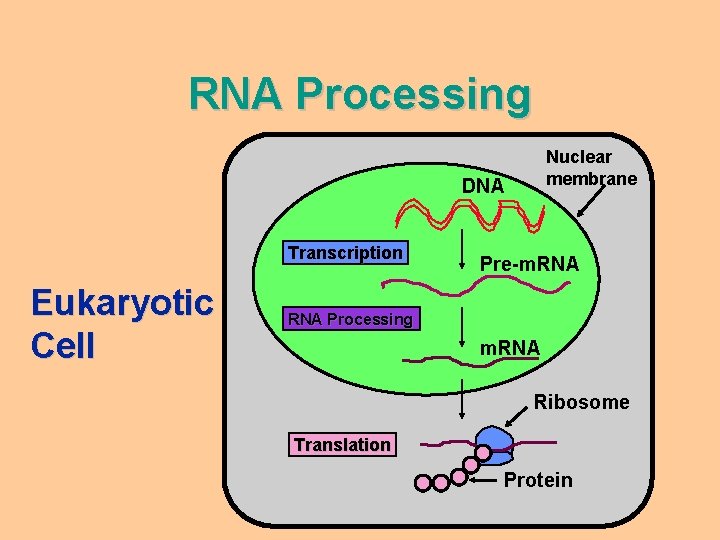 RNA Processing

Eukaryotic Cell

Nuclear membrane

DNA

Transcription

Pre-mRNA

RNA Processing

mRNA

Ribosome

Translation

Protein